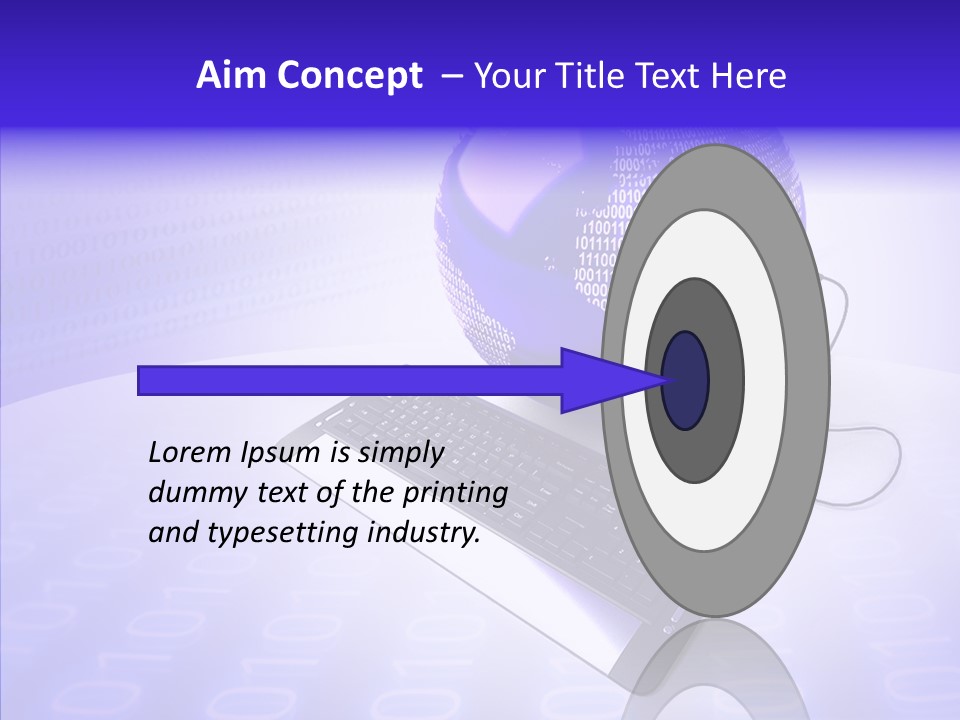 Aim Concept – Your Title Text Here

Lorem Ipsum is simply dummy text of the printing and typesetting industry.